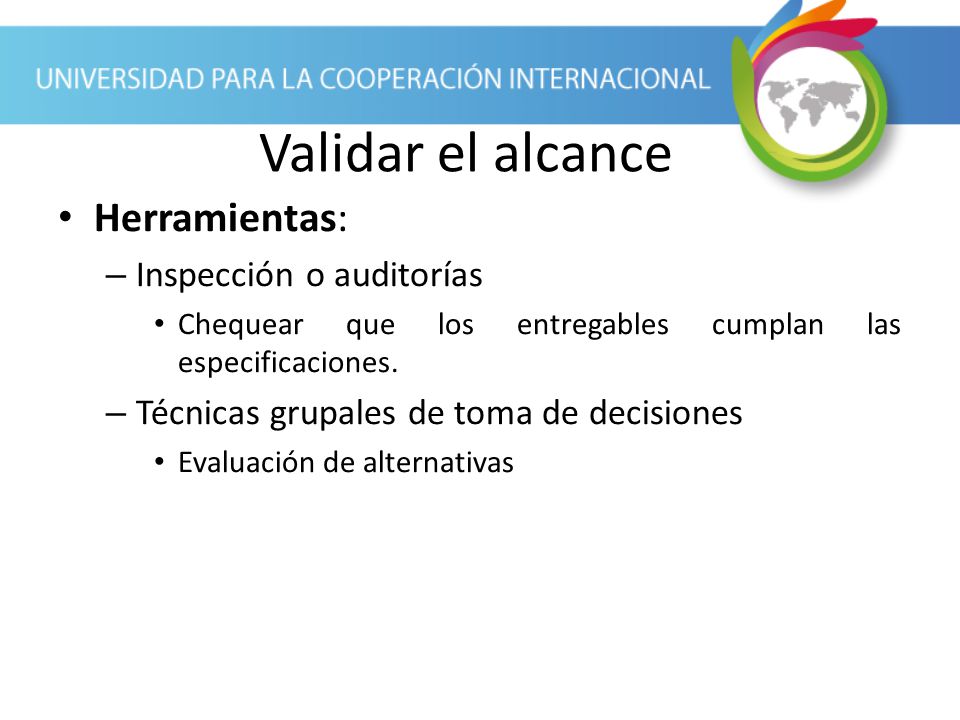 UNIVERSIDAD PARA LA COOPERACIÓN INTERNACIONAL

Validar el alcance

• Herramientas:

– Inspección o auditorías

• Chequear que los entregables cumplan las especificaciones.

– Técnicas grupales de toma de decisiones

• Evaluación de alternativas